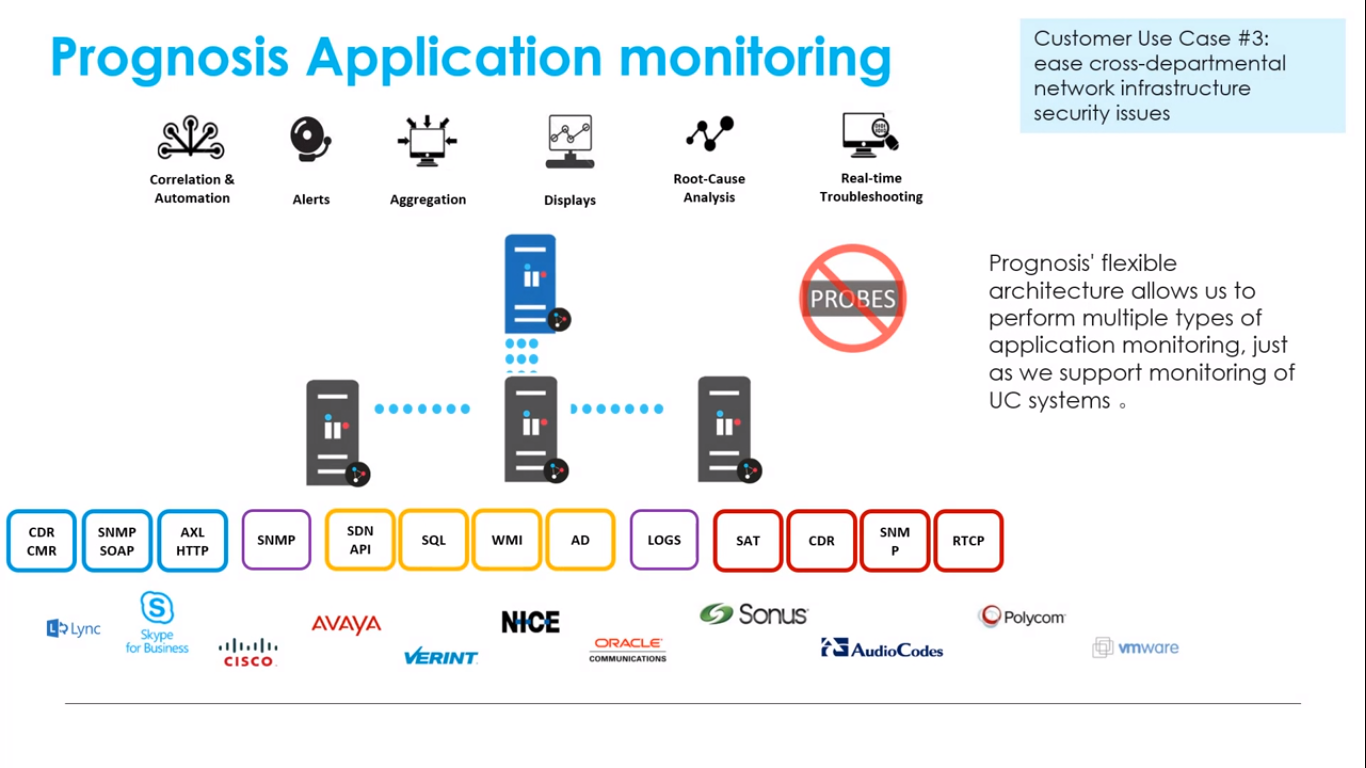 Prognosis Application monitoring

Customer Use Case #3: ease cross-departmental network infrastructure security issues

Correlation & Automation

Alerts

Aggregation

Displays

Root-Cause Analysis

Real-time Troubleshooting

PROBES

Prognosis' flexible architecture allows us to perform multiple types of application monitoring, just as we support monitoring of UC systems 。

CDR CMR

SNMP SOAP

AXL HTTP

SNMP

SDN API

SQL

WMI

AD

LOGS

SAT

CDR

SNM P

RTCP

Lync

Skype for Business

CISCO

AVAYA

VERINT

NICE

ORACLE COMMUNICATIONS

Sonus

AudioCodes

Polycom

vmware